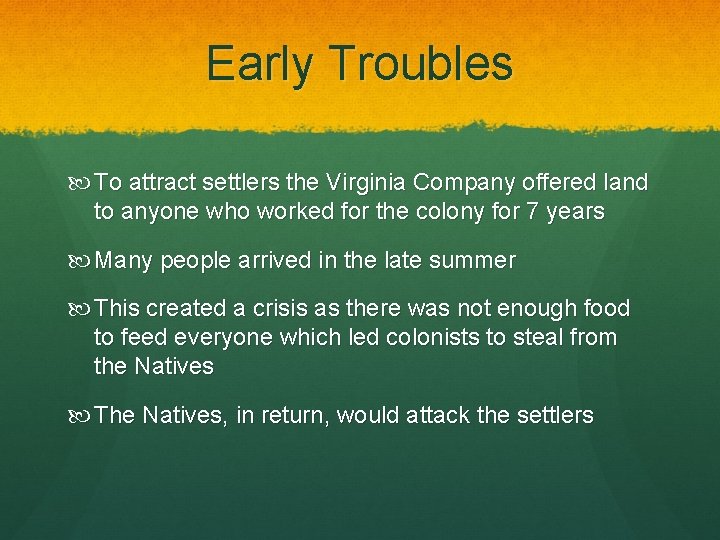 Early Troubles

To attract settlers the Virginia Company offered land to anyone who worked for the colony for 7 years

Many people arrived in the late summer

This created a crisis as there was not enough food to feed everyone which led colonists to steal from the Natives

The Natives, in return, would attack the settlers